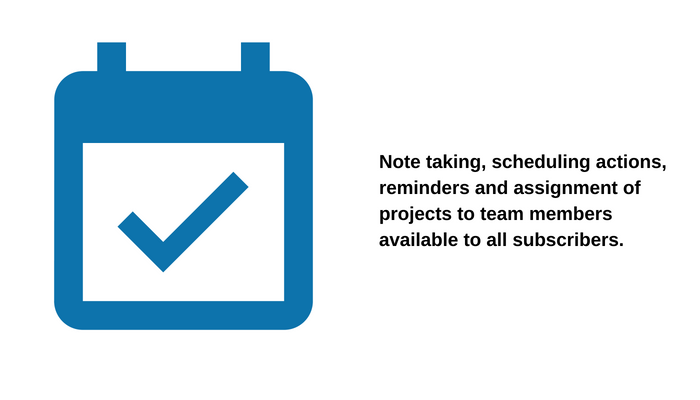 Note taking, scheduling actions, reminders and assignment of projects to team members available to all subscribers.